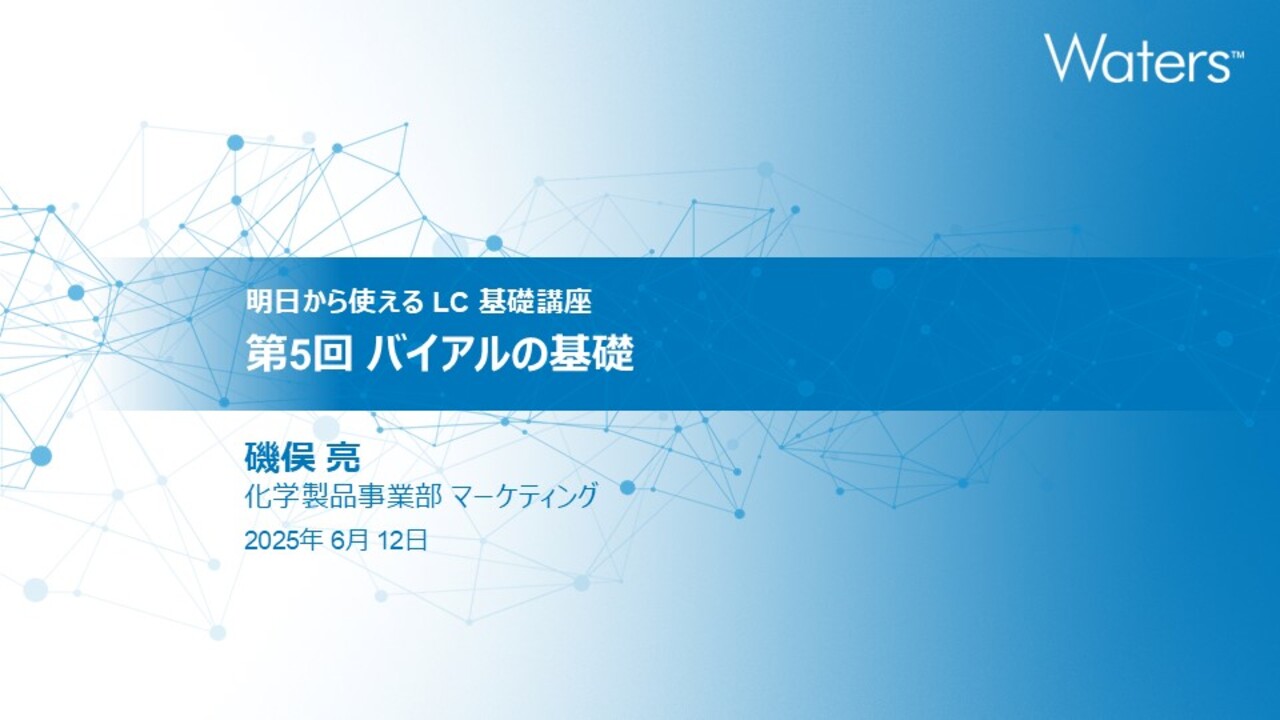 Waters™

明日から使える LC 基礎講座
第5回 バイアルの基礎

磯俣 亮
化学製品事業部 マーケティング
2025年 6月 12日